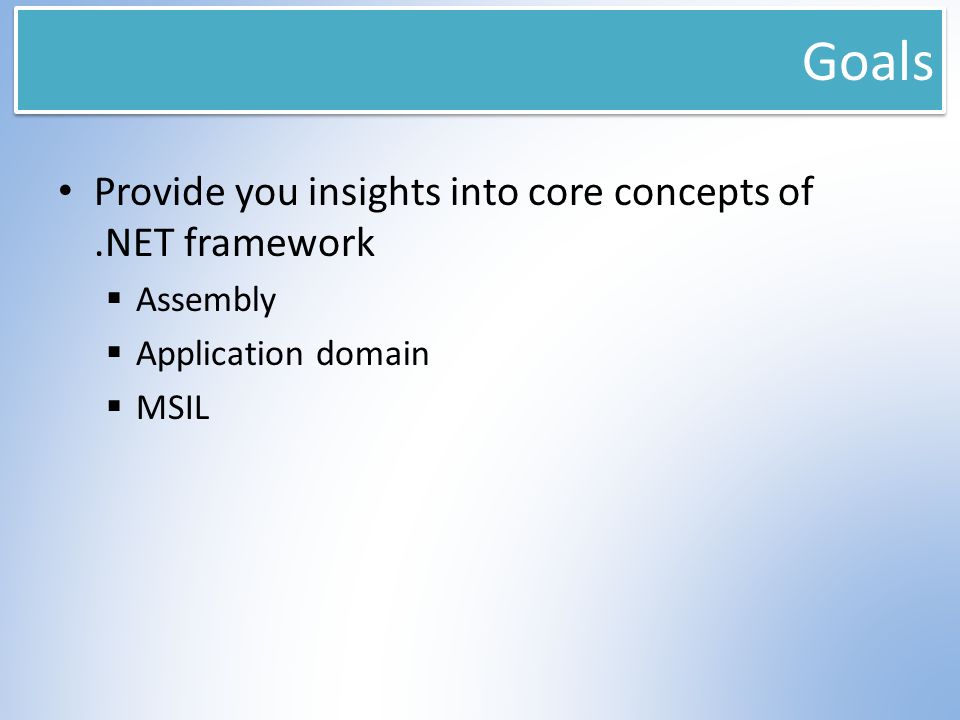 Goals

• Provide you insights into core concepts of .NET framework
▪ Assembly
▪ Application domain
▪ MSIL